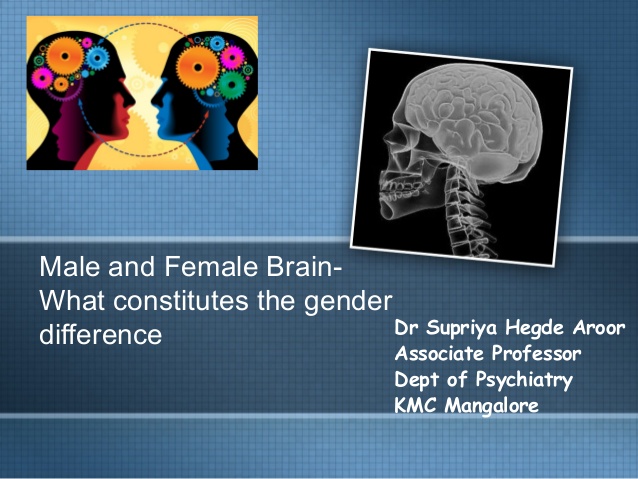 Male and Female Brain- What constitutes the gender difference

Dr Supriya Hegde Aroor
Associate Professor
Dept of Psychiatry
KMC Mangalore